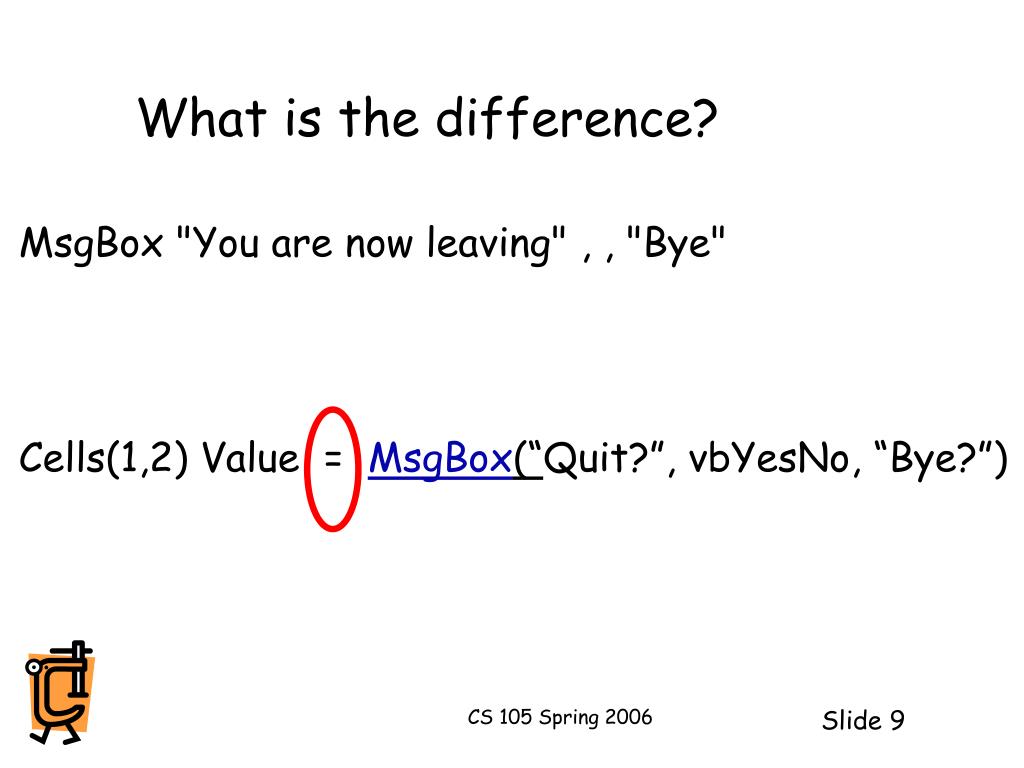 What is the difference?

MsgBox "You are now leaving" , , "Bye"

Cells(1,2) Value = MsgBox(“Quit?”, vbYesNo, “Bye?”)

CS 105 Spring 2006

Slide 9